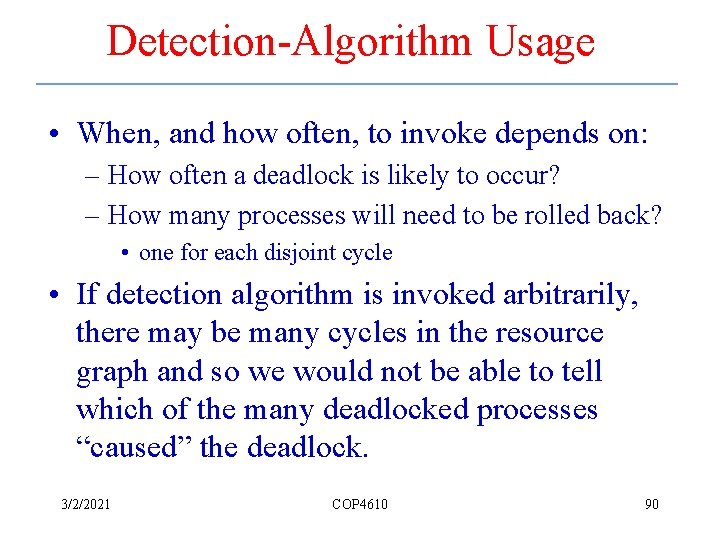 Detection-Algorithm Usage

• When, and how often, to invoke depends on:
– How often a deadlock is likely to occur?
– How many processes will need to be rolled back?
• one for each disjoint cycle

• If detection algorithm is invoked arbitrarily, there may be many cycles in the resource graph and so we would not be able to tell which of the many deadlocked processes “caused” the deadlock.

3/2/2021 COP4610 90